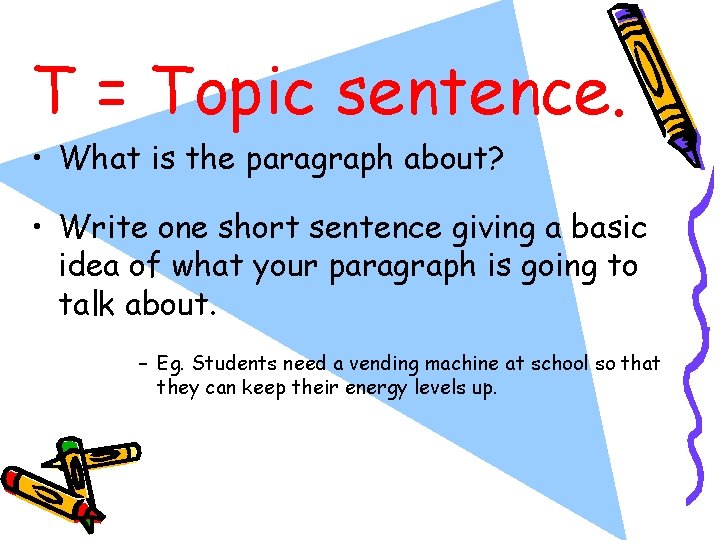 T = Topic sentence.

• What is the paragraph about?

• Write one short sentence giving a basic idea of what your paragraph is going to talk about.

– Eg. Students need a vending machine at school so that they can keep their energy levels up.